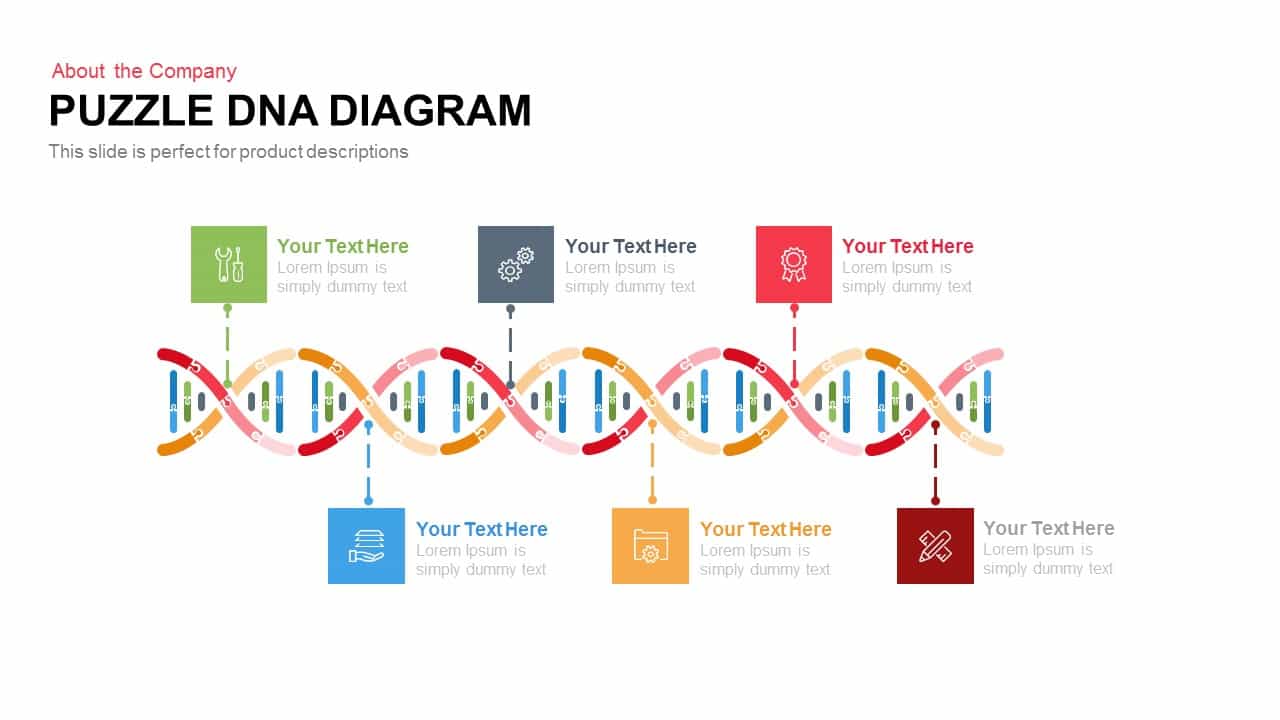 About the Company

PUZZLE DNA DIAGRAM

This slide is perfect for product descriptions

Your Text Here
Lorem Ipsum is simply dummy text

Your Text Here
Lorem Ipsum is simply dummy text

Your Text Here
Lorem Ipsum is simply dummy text

Your Text Here
Lorem Ipsum is simply dummy text

Your Text Here
Lorem Ipsum is simply dummy text

Your Text Here
Lorem Ipsum is simply dummy text